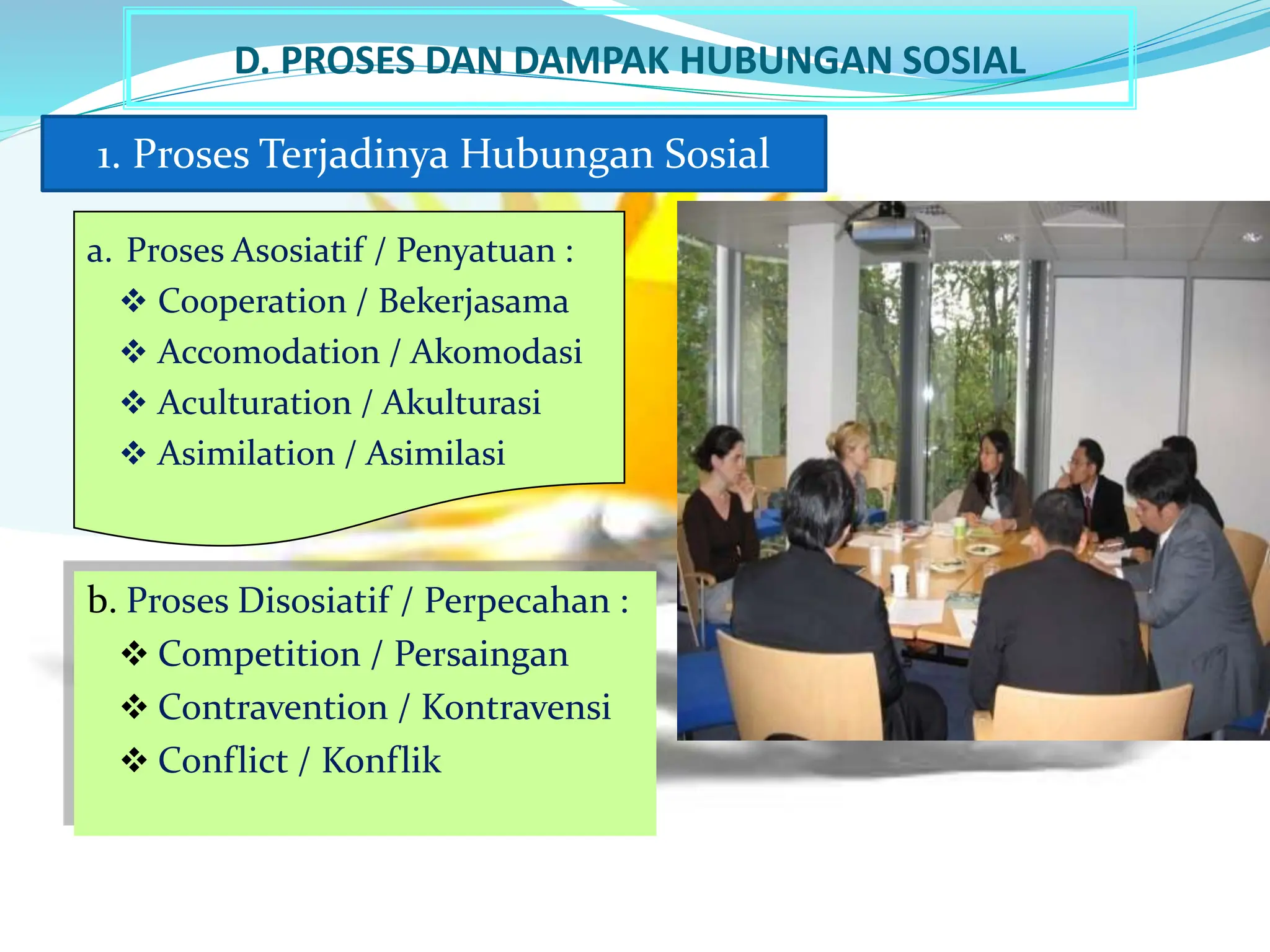 D. PROSES DAN DAMPAK HUBUNGAN SOSIAL

1. Proses Terjadinya Hubungan Sosial

a. Proses Asosiatif / Penyatuan :
❖ Cooperation / Bekerjasama
❖ Accomodation / Akomodasi
❖ Aculturation / Akulturasi
❖ Asimilation / Asimilasi

b. Proses Disosiatif / Perpecahan :
❖ Competition / Persaingan
❖ Contravention / Kontravensi
❖ Conflict / Konflik